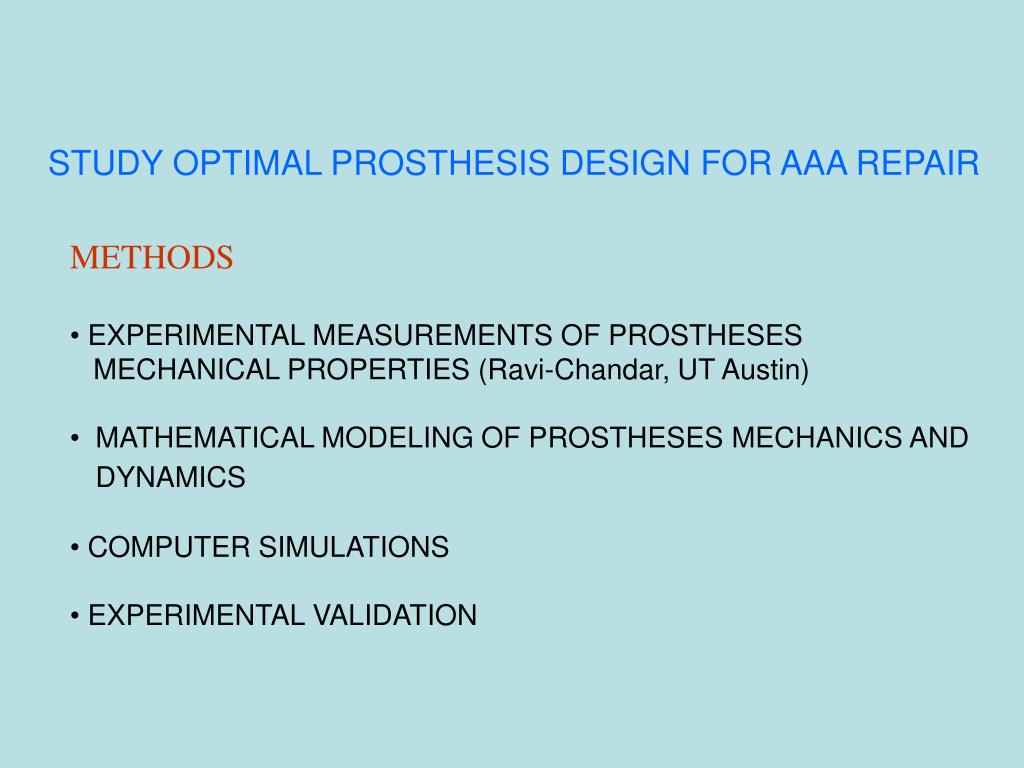 STUDY OPTIMAL PROSTHESIS DESIGN FOR AAA REPAIR

METHODS

• EXPERIMENTAL MEASUREMENTS OF PROSTHESES MECHANICAL PROPERTIES (Ravi-Chandar, UT Austin)

• MATHEMATICAL MODELING OF PROSTHESES MECHANICS AND DYNAMICS

• COMPUTER SIMULATIONS

• EXPERIMENTAL VALIDATION